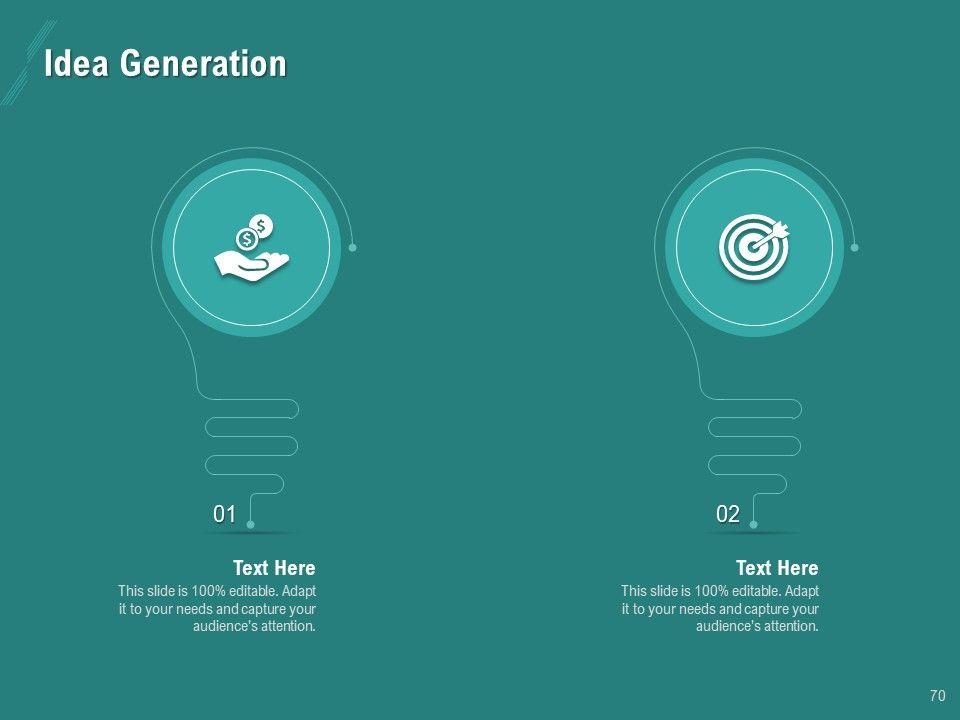 Idea Generation

01

Text Here
This slide is 100% editable. Adapt it to your needs and capture your audience's attention.

02

Text Here
This slide is 100% editable. Adapt it to your needs and capture your audience's attention.

70